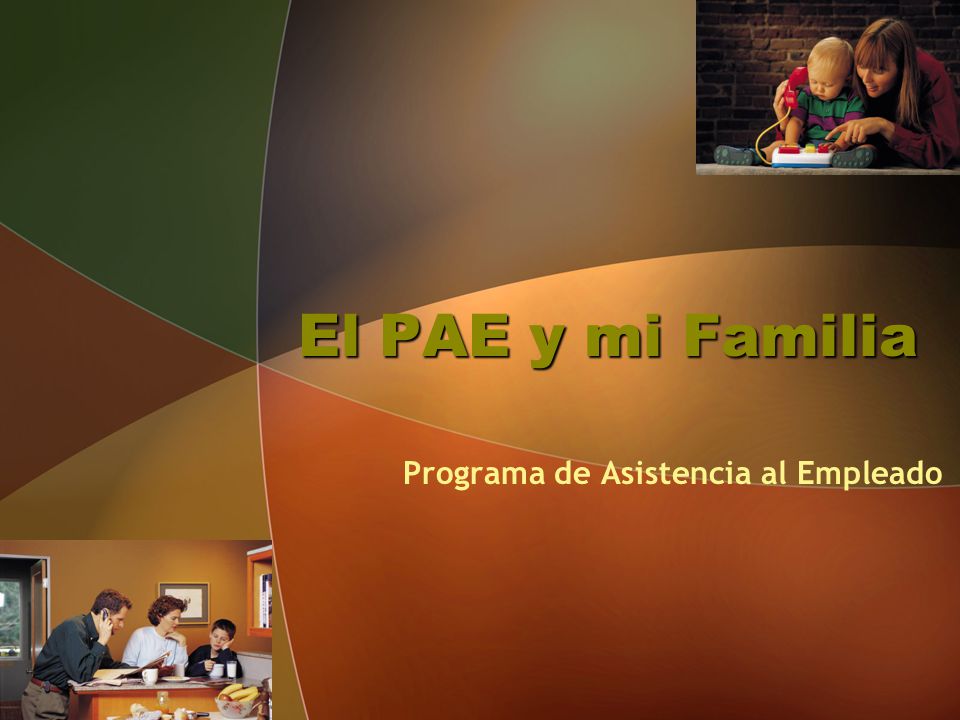 El PAE y mi Familia

Programa de Asistencia al Empleado